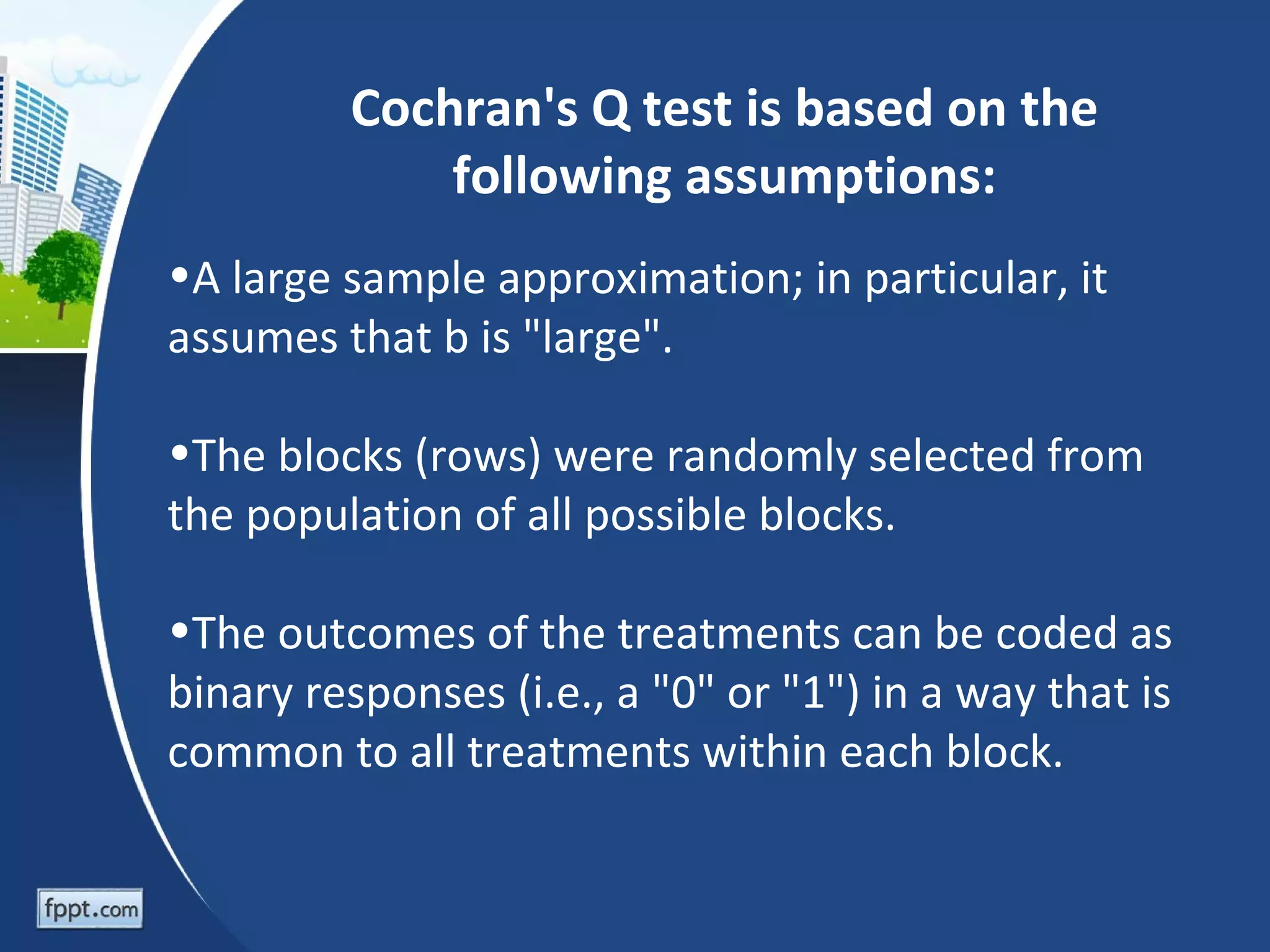 Cochran's Q test is based on the following assumptions:

•A large sample approximation; in particular, it assumes that b is "large".

•The blocks (rows) were randomly selected from the population of all possible blocks.

•The outcomes of the treatments can be coded as binary responses (i.e., a "0" or "1") in a way that is common to all treatments within each block.

fppt.com